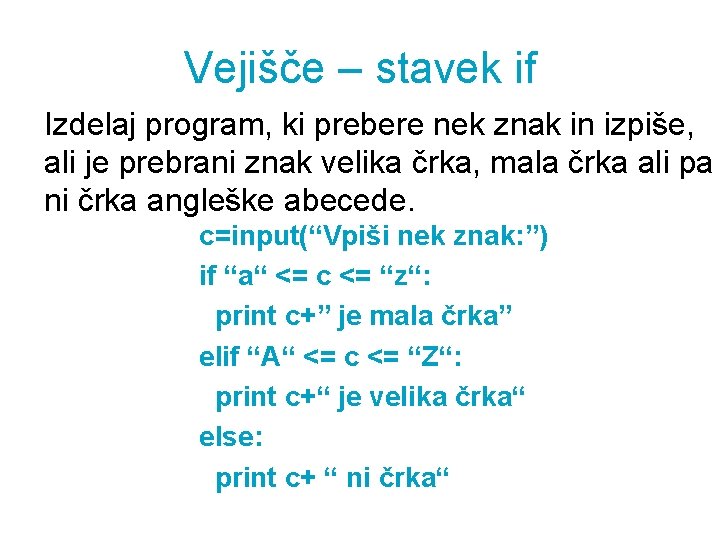 Vejišče – stavek if

Izdelaj program, ki prebere nek znak in izpiše, ali je prebrani znak velika črka, mala črka ali pa ni črka angleške abecede.

c=input(“Vpiši nek znak:”)
if “a“ <= c <= “z“:
  print c+” je mala črka”
elif “A“ <= c <= “Z“:
  print c+“ je velika črka“
else:
  print c+ “ ni črka“